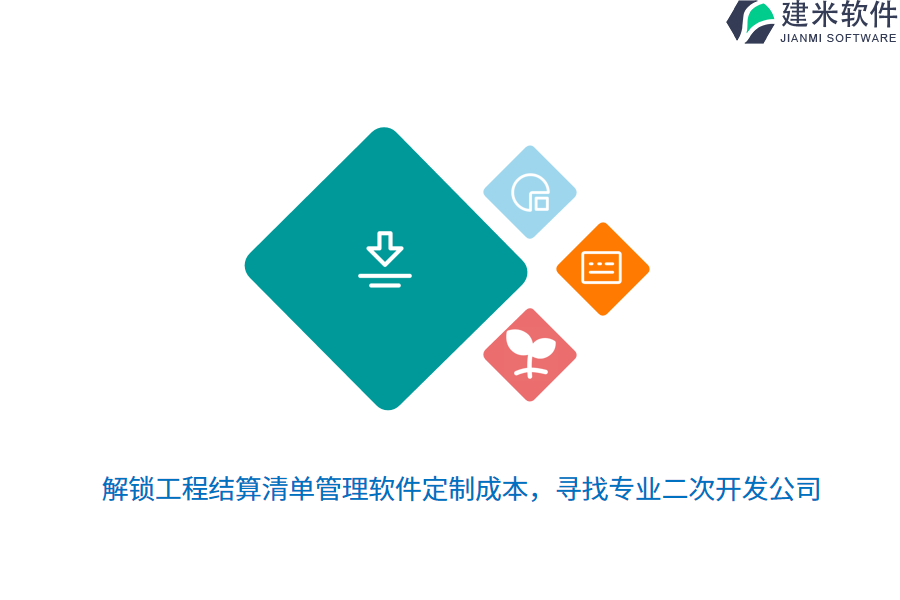 建米软件
JIANMI SOFTWARE

解锁工程结算清单管理软件定制成本，寻找专业二次开发公司